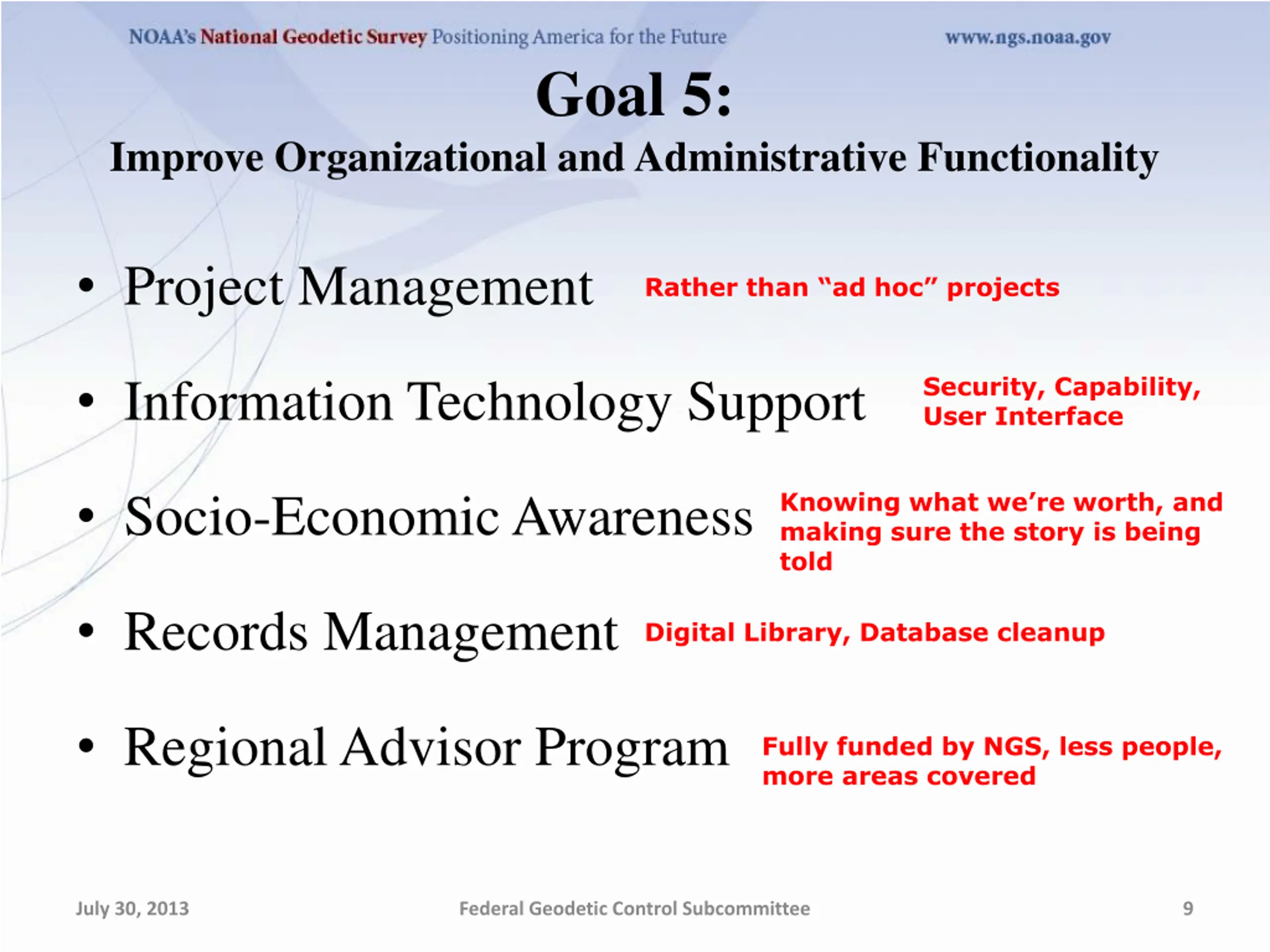 NOAA's National Geodetic Survey Positioning America for the Future www.ngs.noaa.gov

Goal 5:

Improve Organizational and Administrative Functionality

• Project Management Rather than "ad hoc" projects

• Information Technology Support Security, Capability, User Interface

• Socio-Economic Awareness Knowing what we're worth, and making sure the story is being told

• Records Management Digital Library, Database cleanup

• Regional Advisor Program Fully funded by NGS, less people, more areas covered

July 30, 2013 Federal Geodetic Control Subcommittee 9